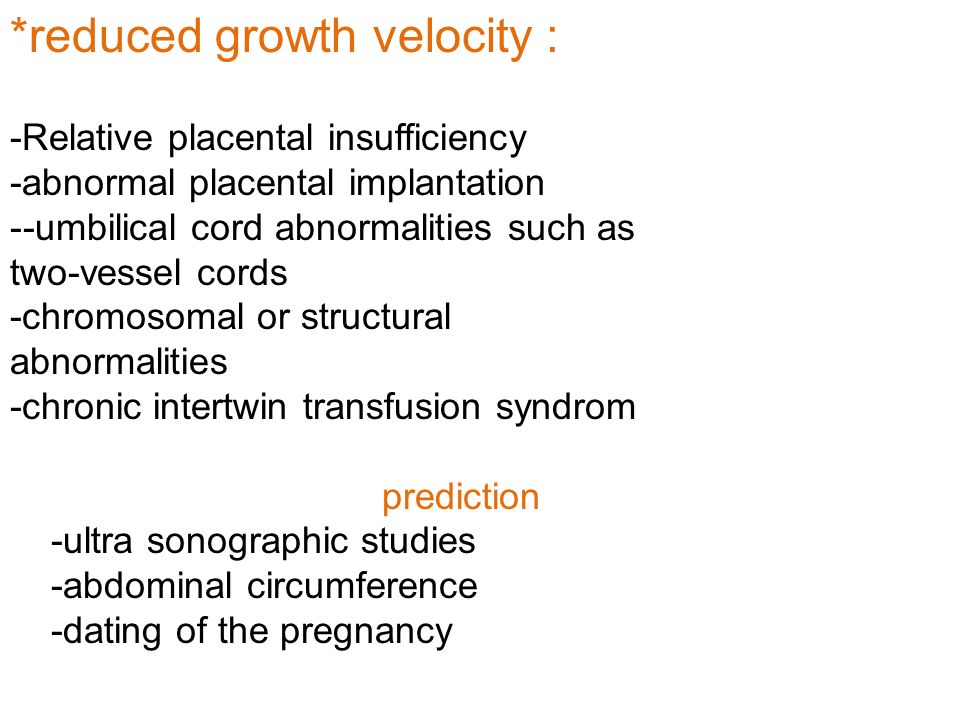 *reduced growth velocity :

-Relative placental insufficiency
-abnormal placental implantation
--umbilical cord abnormalities such as two-vessel cords
-chromosomal or structural abnormalities
-chronic intertwin transfusion syndrom

prediction
-ultra sonographic studies
-abdominal circumference
-dating of the pregnancy